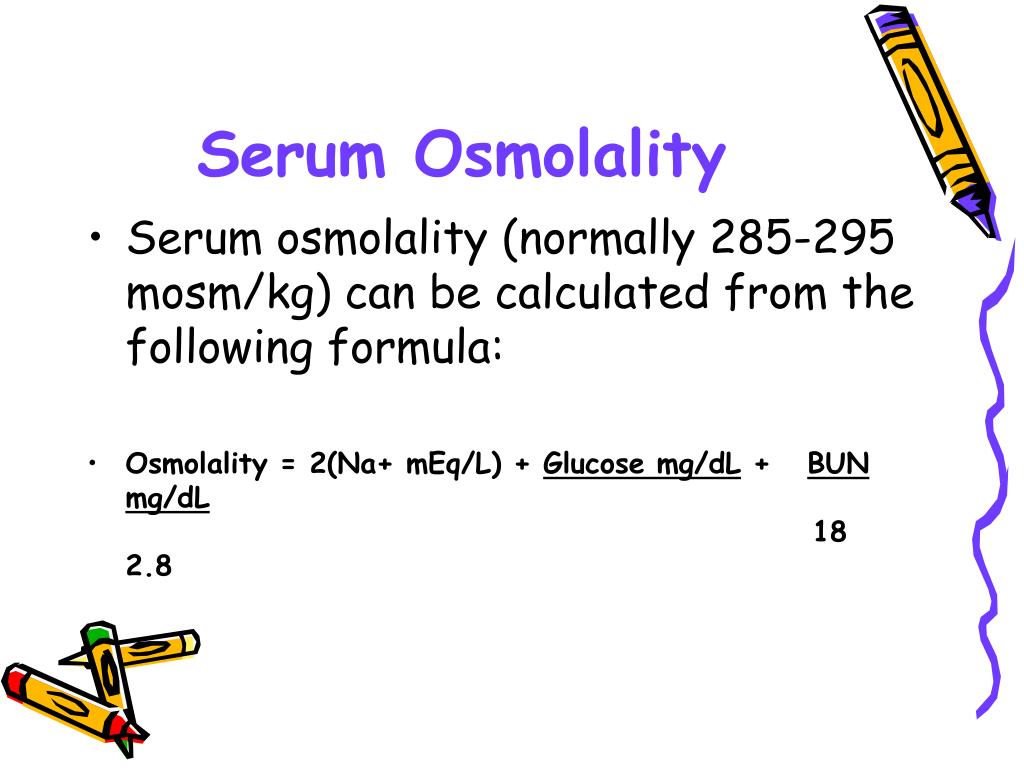 Serum Osmolality

• Serum osmolality (normally 285-295 mosm/kg) can be calculated from the following formula:

• Osmolality = 2(Na+ mEq/L) + Glucose mg/dL + BUN mg/dL
18
2.8